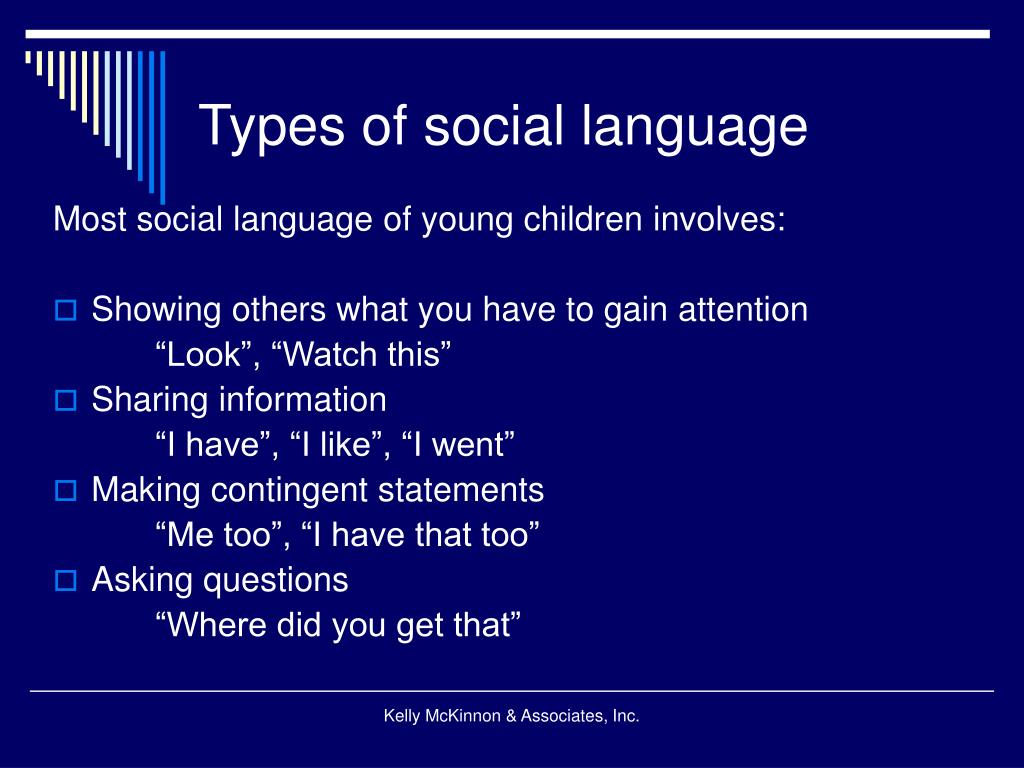 Types of social language

Most social language of young children involves:

Showing others what you have to gain attention
“Look”, “Watch this”

Sharing information
“I have”, “I like”, “I went”

Making contingent statements
“Me too”, “I have that too”

Asking questions
“Where did you get that”

Kelly McKinnon & Associates, Inc.